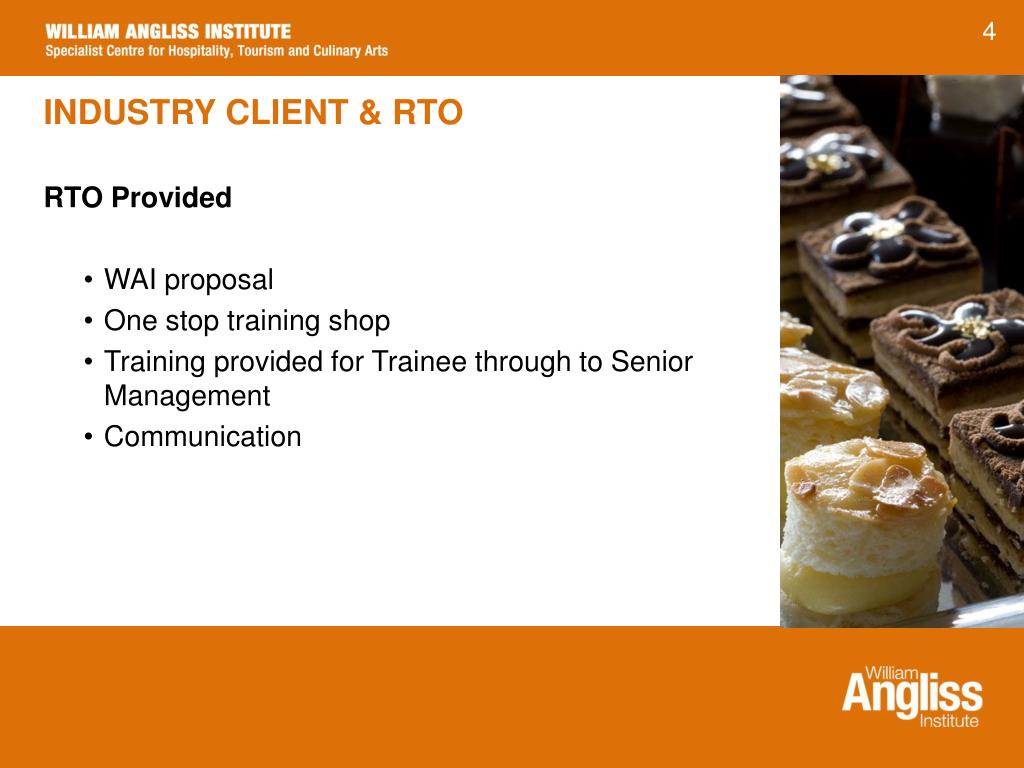 WILLIAM ANGLISS INSTITUTE
Specialist Centre for Hospitality, Tourism and Culinary Arts

4

INDUSTRY CLIENT & RTO

RTO Provided

• WAI proposal
• One stop training shop
• Training provided for Trainee through to Senior Management
• Communication

William
Angliss
Institute